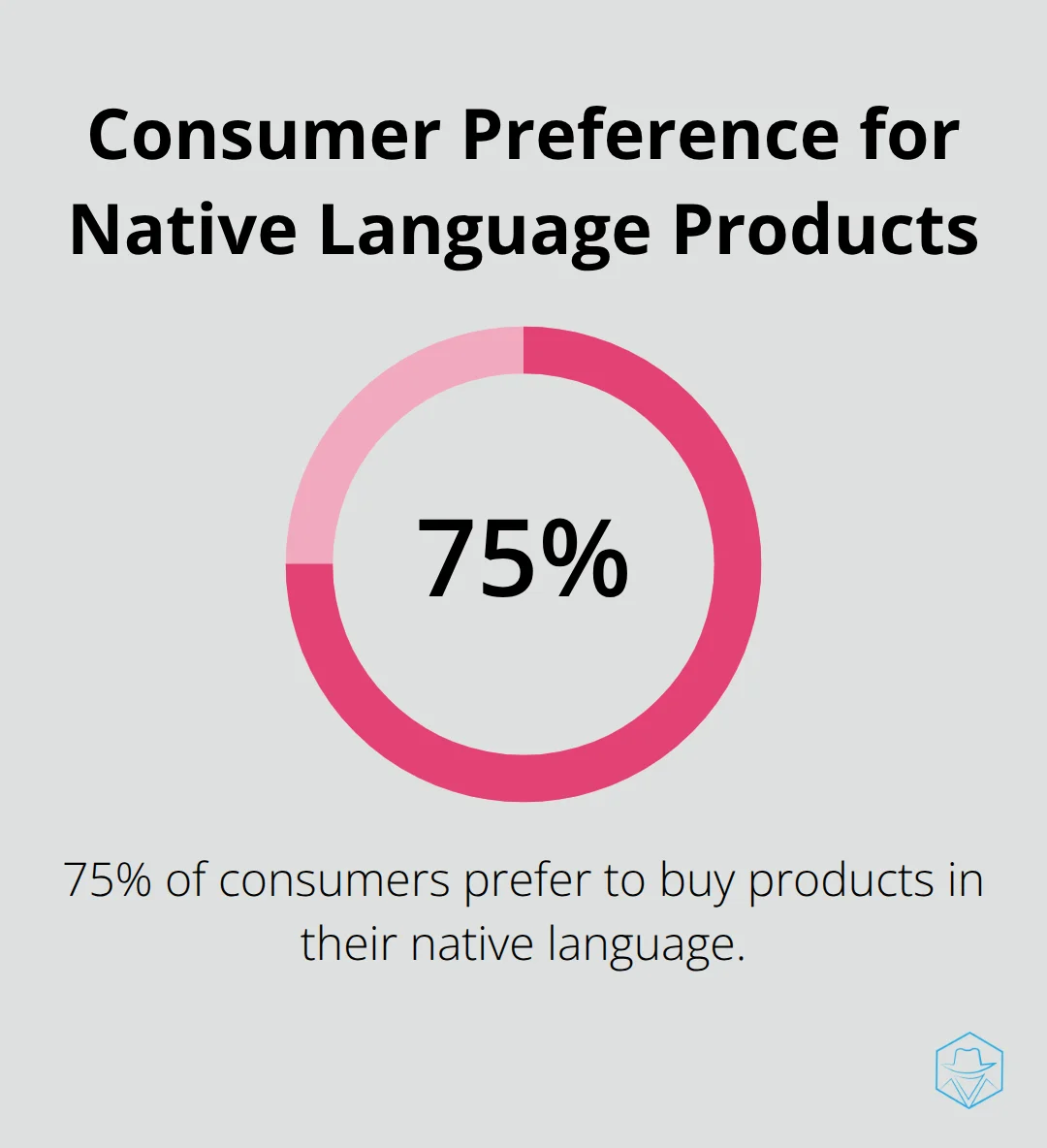 Consumer Preference for Native Language Products

75%

75% of consumers prefer to buy products in their native language.